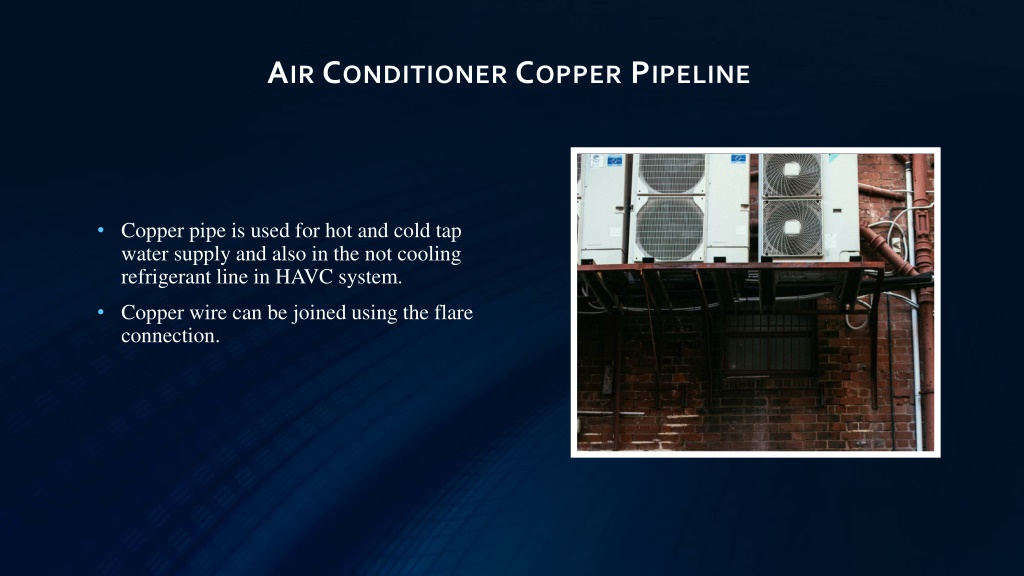 AIR CONDITIONER COPPER PIPELINE

• Copper pipe is used for hot and cold tap water supply and also in the not cooling refrigerant line in HAVC system.

• Copper wire can be joined using the flare connection.